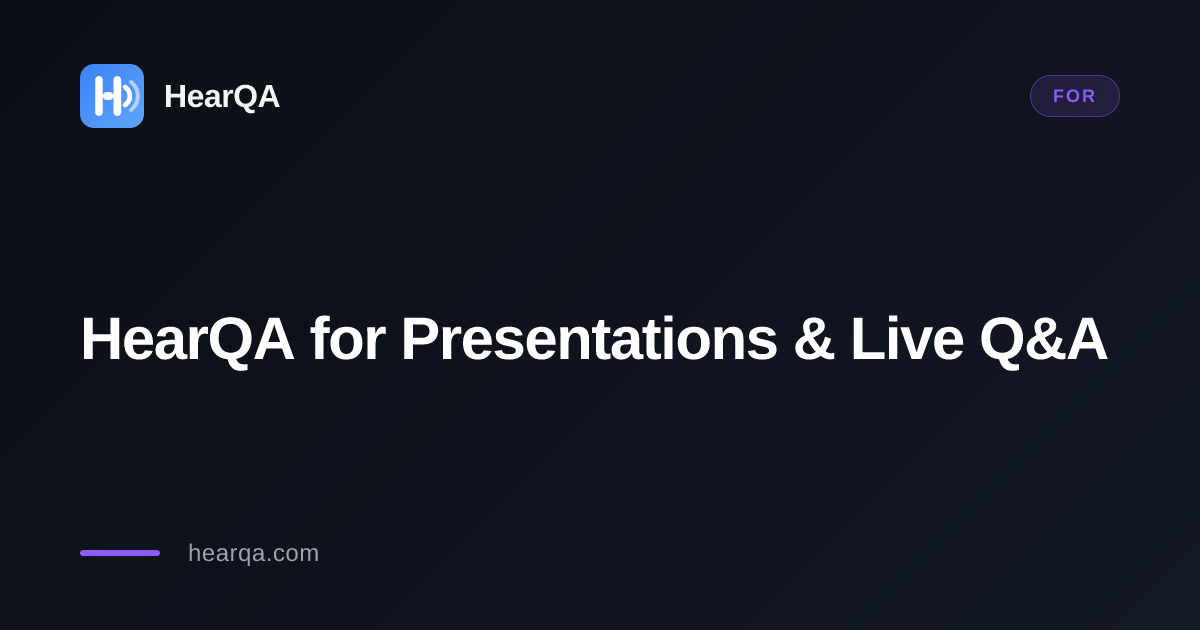 HearQA

FOR

HearQA for Presentations & Live Q&A

hearqa.com